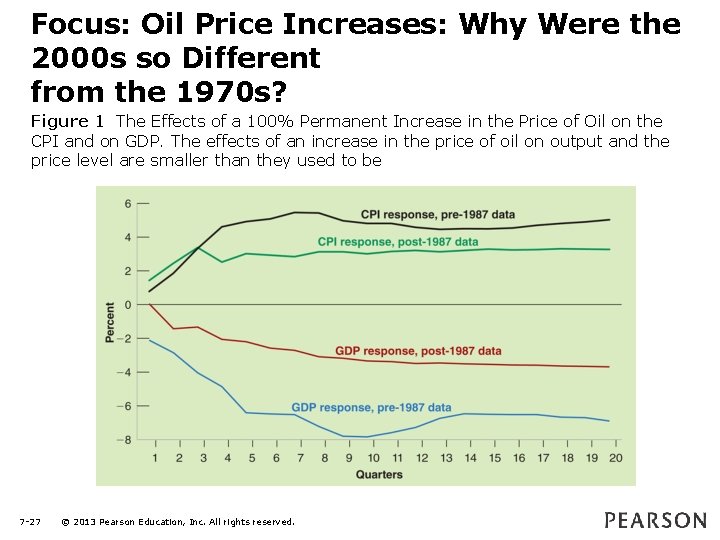 Focus: Oil Price Increases: Why Were the 2000s so Different from the 1970s?

Figure 1 The Effects of a 100% Permanent Increase in the Price of Oil on the CPI and on GDP. The effects of an increase in the price of oil on output and the price level are smaller than they used to be

6
4
2
0
−2
−4
−6
−8
Percent
CPI response, pre-1987 data
CPI response, post-1987 data
GDP response, post-1987 data
GDP response, pre-1987 data
1 2 3 4 5 6 7 8 9 10 11 12 13 14 15 16 17 18 19 20
Quarters

7-27 © 2013 Pearson Education, Inc. All rights reserved.

PEARSON